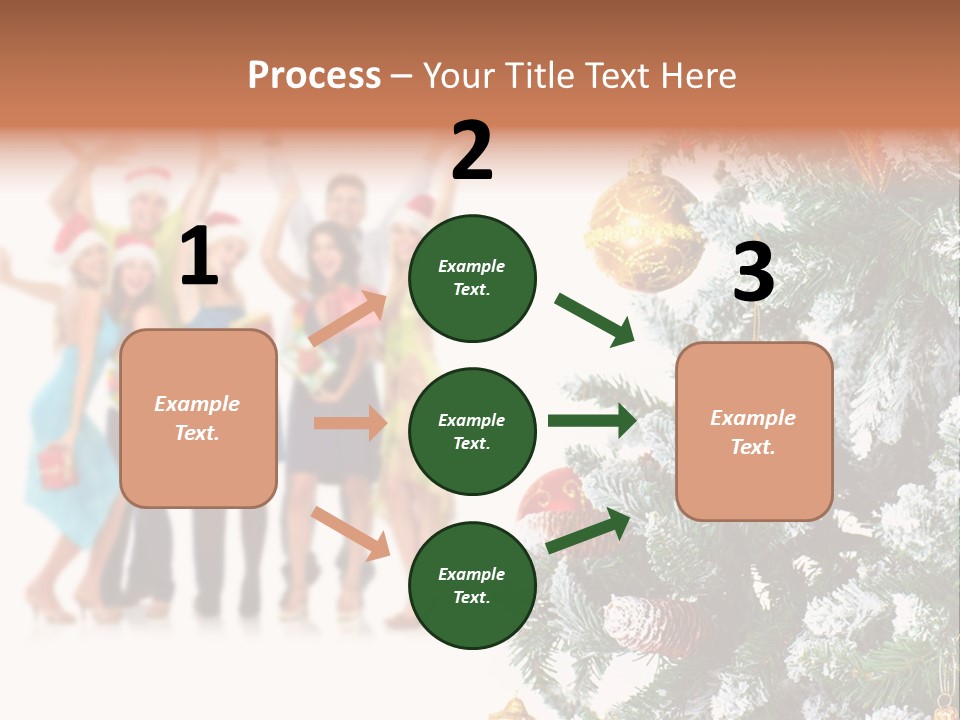 Process – Your Title Text Here

1

Example Text.

2

Example Text.

Example Text.

Example Text.

3

Example Text.